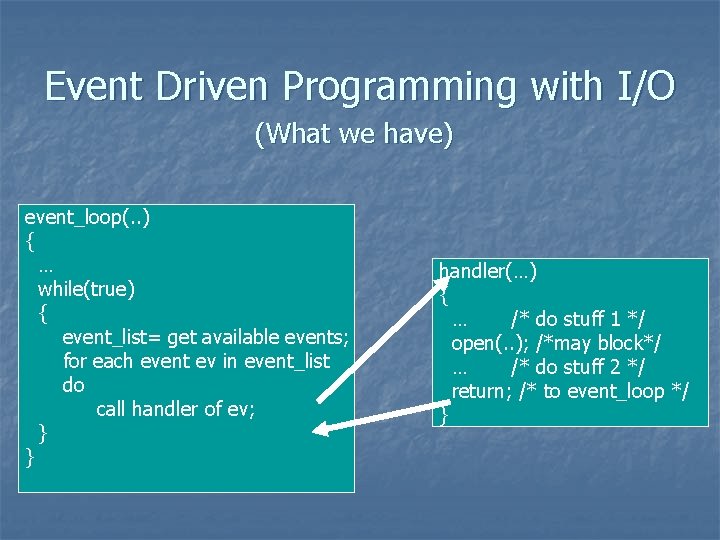 Event Driven Programming with I/O

(What we have)

event_loop(..)
{
…
while(true)
{
event_list= get available events;
for each event ev in event_list
do
call handler of ev;
}
}

handler(…)
{
… /* do stuff 1 */
open(..); /*may block*/
… /* do stuff 2 */
return; /* to event_loop */
}